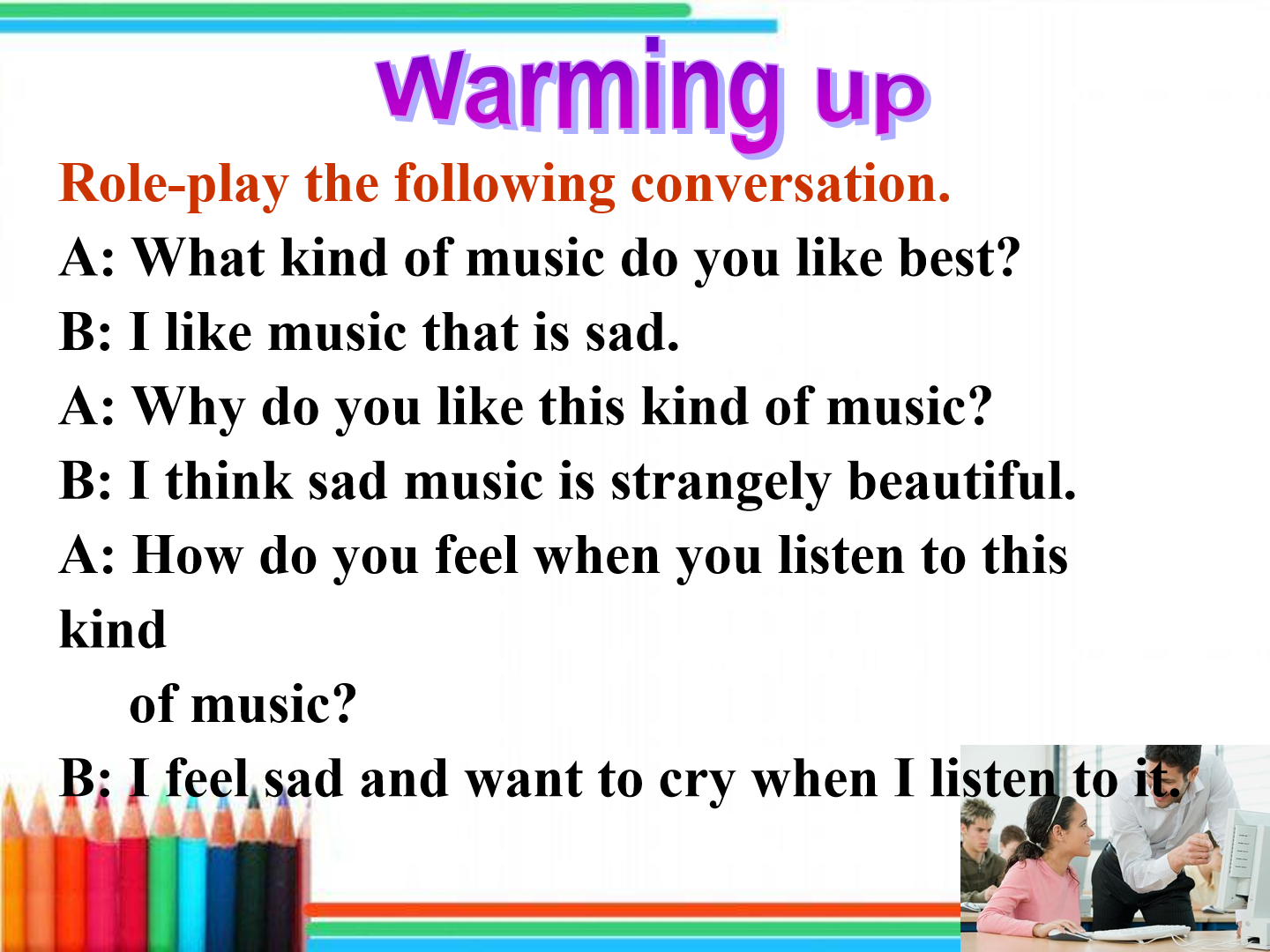 Warming up

Role-play the following conversation.

A: What kind of music do you like best?

B: I like music that is sad.

A: Why do you like this kind of music?

B: I think sad music is strangely beautiful.

A: How do you feel when you listen to this kind of music?

B: I feel sad and want to cry when I listen to it.